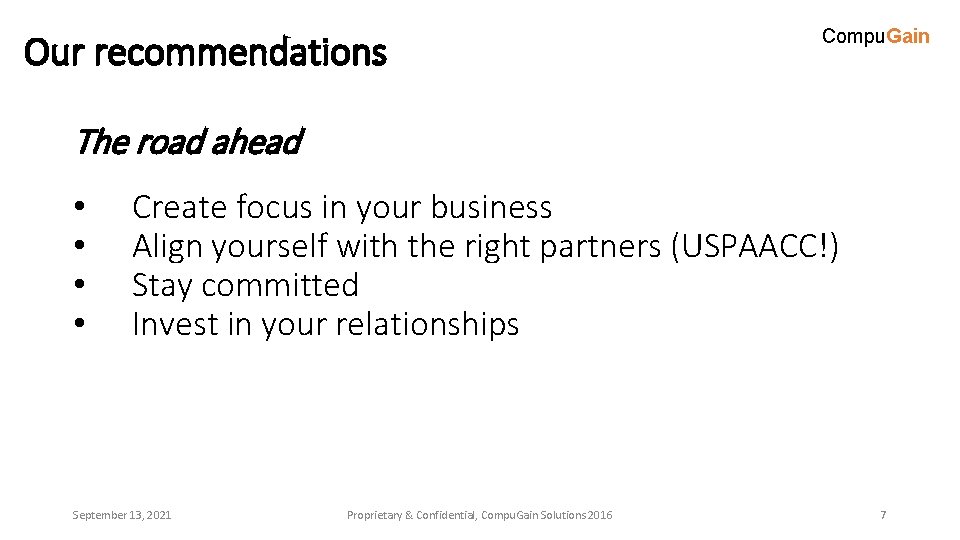 Our recommendations

CompuGain

The road ahead

• Create focus in your business
• Align yourself with the right partners (USPAACC!)
• Stay committed
• Invest in your relationships

September 13, 2021

Proprietary & Confidential, CompuGain Solutions 2016

7